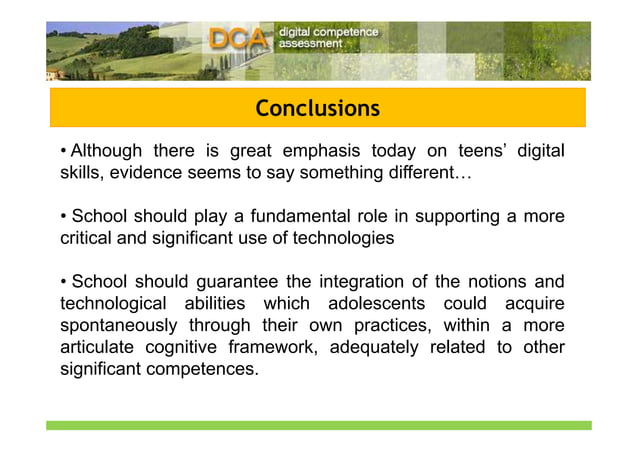 DCA digital competence assessment

Conclusions

• Although there is great emphasis today on teens' digital skills, evidence seems to say something different…

• School should play a fundamental role in supporting a more critical and significant use of technologies

• School should guarantee the integration of the notions and technological abilities which adolescents could acquire spontaneously through their own practices, within a more articulate cognitive framework, adequately related to other significant competences.